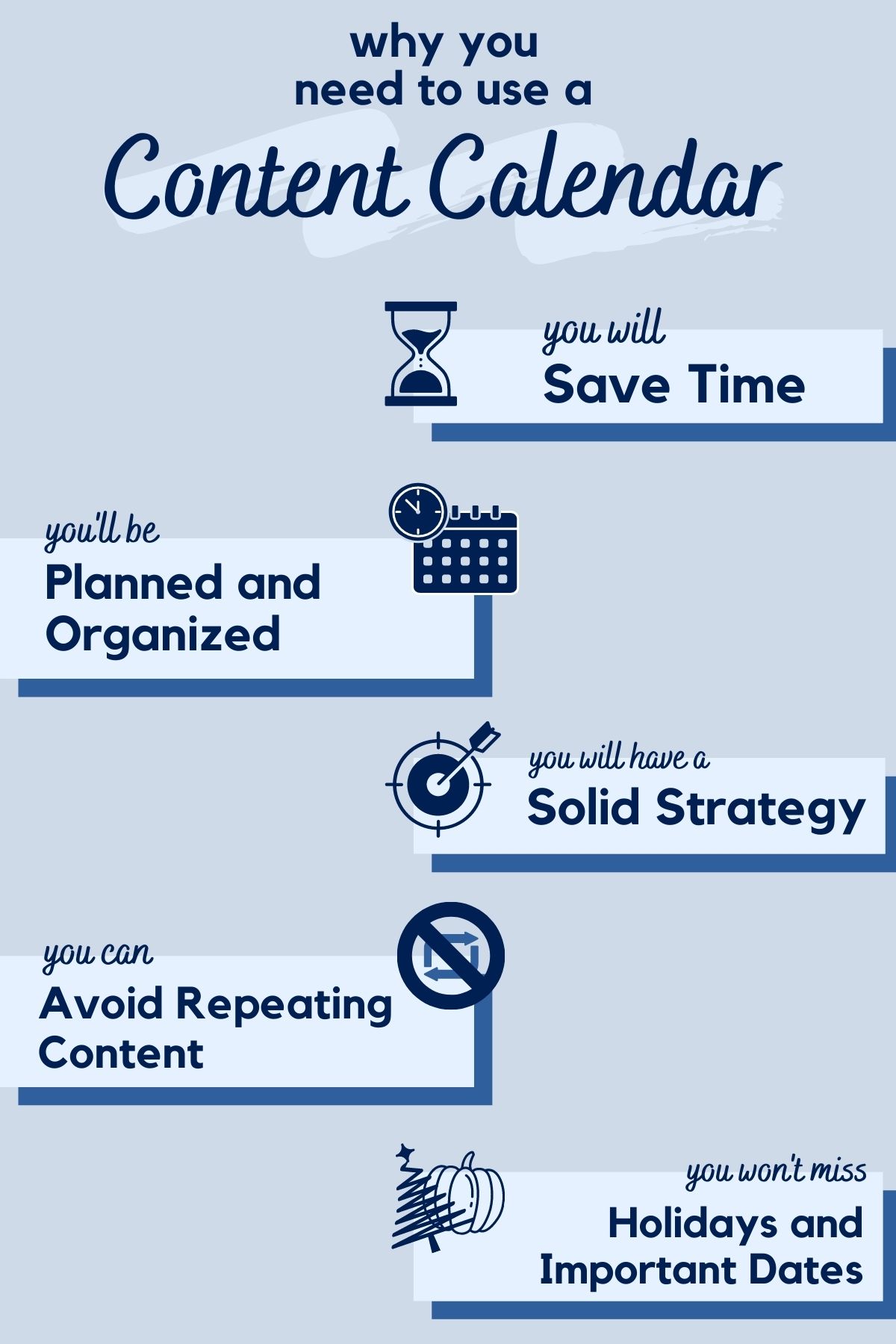 why you
need to use a
Content Calendar

you will
Save Time

you'll be
Planned and Organized

you will have a
Solid Strategy

you can
Avoid Repeating Content

you won't miss
Holidays and Important Dates